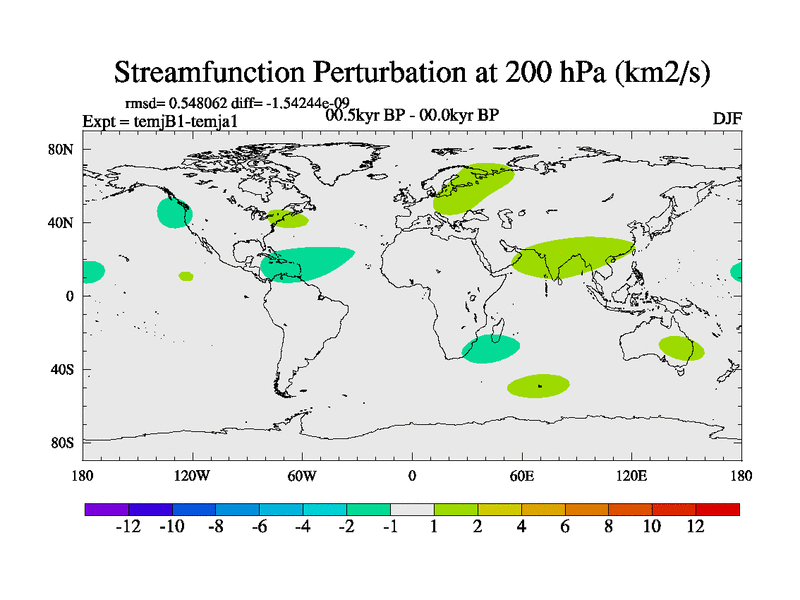 Streamfunction Perturbation at 200 hPa (km2/s)

rmsd= 0.548062 diff= -1.54244e-09

Expt = temjB1-temja1

00.5kyr BP - 00.0kyr BP

DJF

80N

40N

0

40S

80S

180

120W

60W

0

60E

120E

180

-12 -10 -8 -6 -4 -2 -1 1 2 4 6 8 10 12